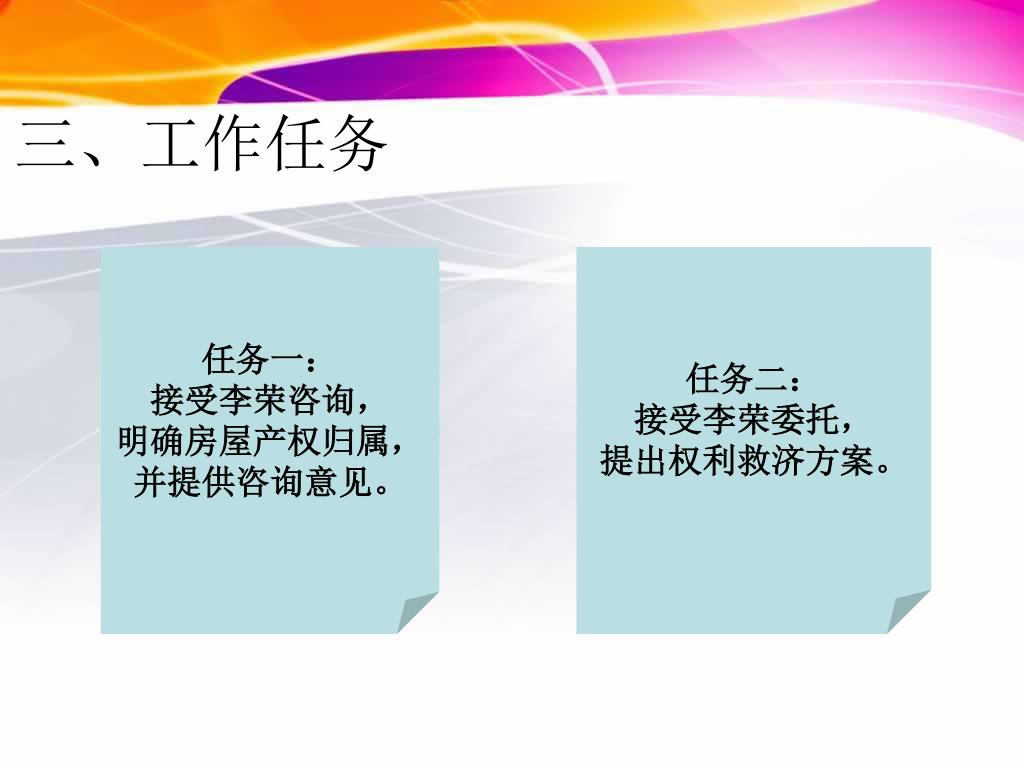 三、工作任务

任务一：
接受李荣咨询，
明确房屋产权归属，
并提供咨询意见。

任务二：
接受李荣委托，
提出权利救济方案。